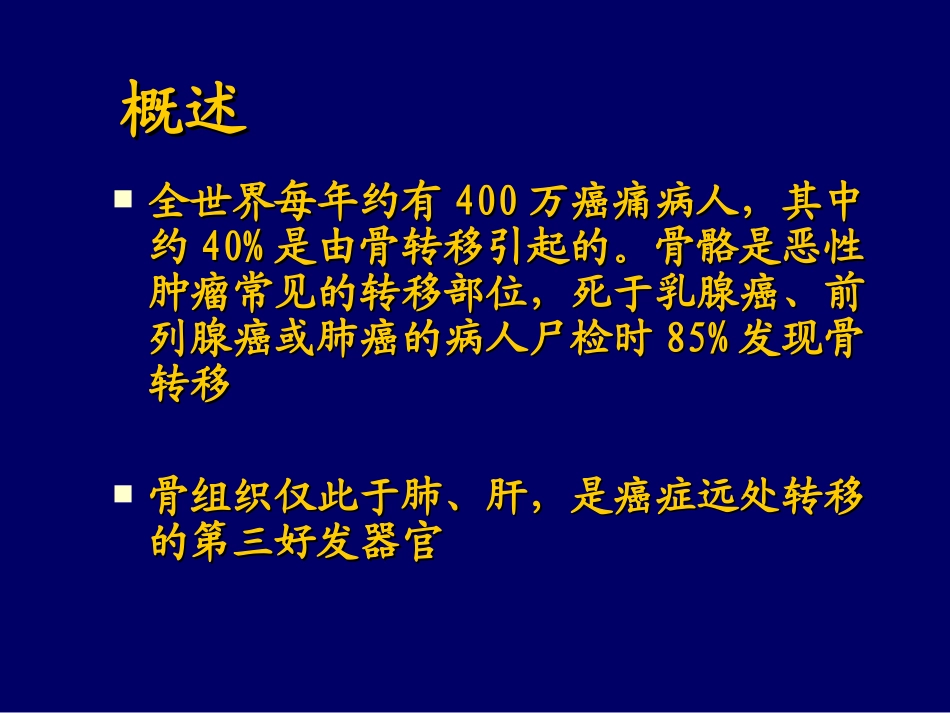 概述

全世界每年约有 400 万癌痛病人，其中约 40% 是由骨转移引起的。骨骼是恶性肿瘤常见的转移部位，死于乳腺癌、前列腺癌或肺癌的病人尸检时 85% 发现骨转移

骨组织仅此于肺、肝，是癌症远处转移的第三好发器官